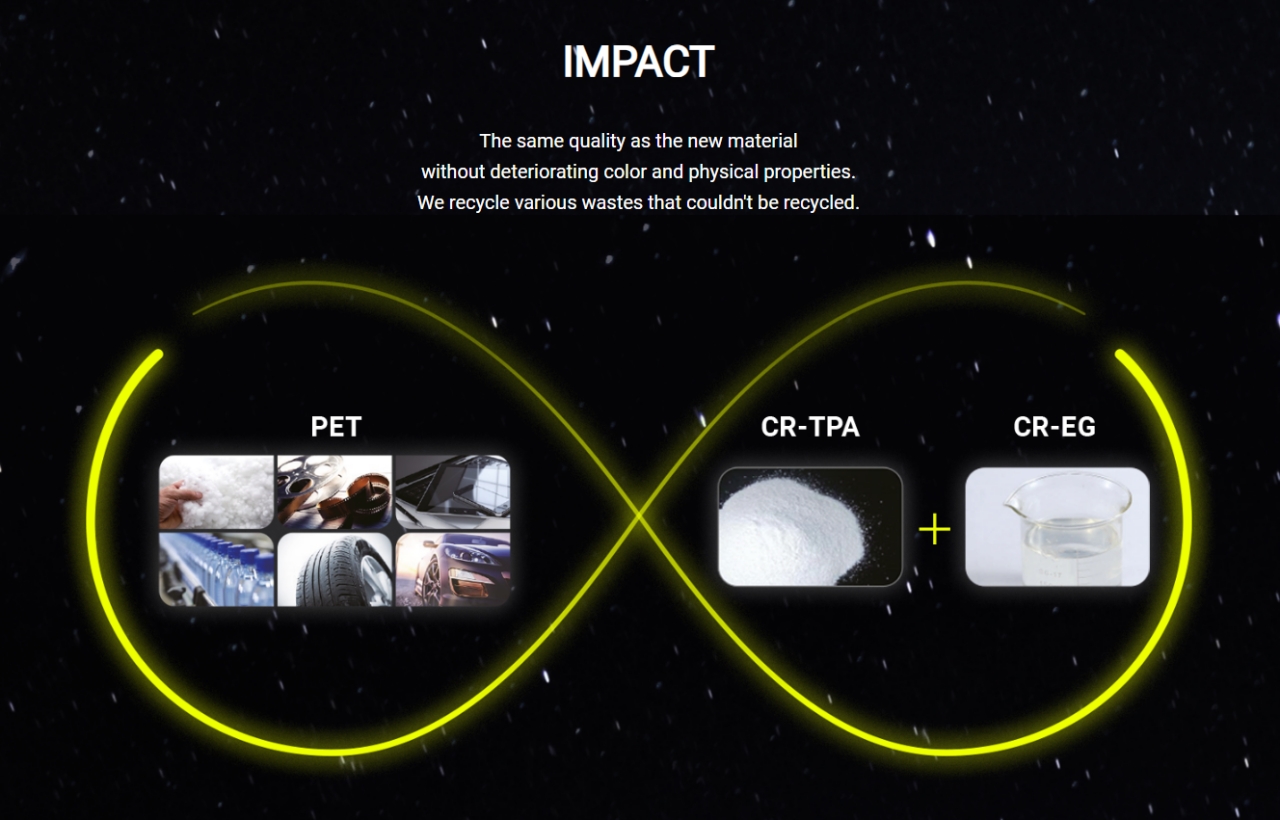 IMPACT

The same quality as the new material
without deteriorating color and physical properties.
We recycle various wastes that couldn't be recycled.

PET

CR-TPA

+

CR-EG